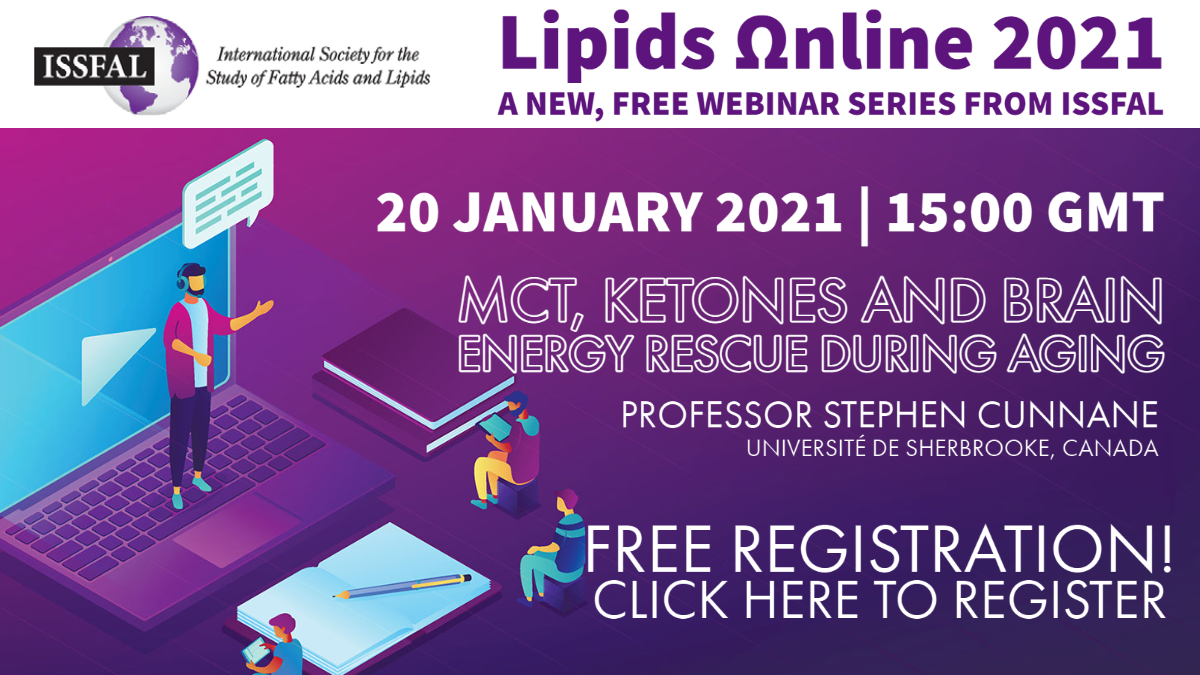 ISSFAL
International Society for the Study of Fatty Acids and Lipids

Lipids Ωnline 2021
A NEW, FREE WEBINAR SERIES FROM ISSFAL

20 JANUARY 2021 | 15:00 GMT

MCT, KETONES AND BRAIN ENERGY RESCUE DURING AGING

PROFESSOR STEPHEN CUNNANE
UNIVERSITÉ DE SHERBROOKE, CANADA

FREE REGISTRATION!
CLICK HERE TO REGISTER